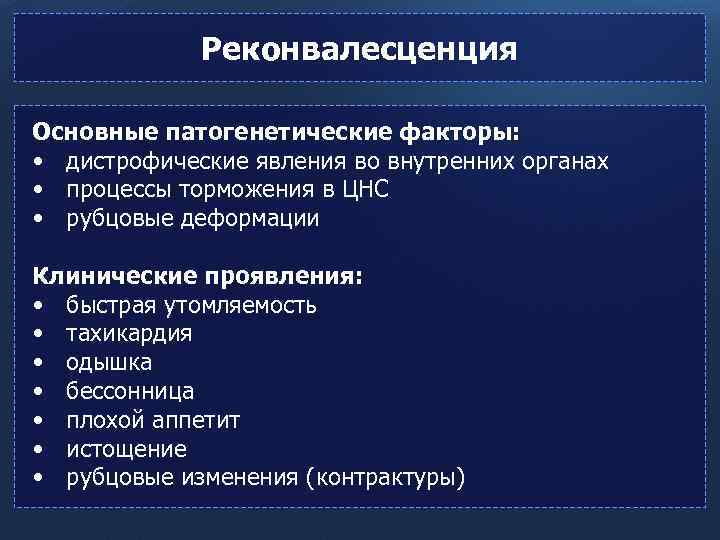 Реконвалесценция

Основные патогенетические факторы:
• дистрофические явления во внутренних органах
• процессы торможения в ЦНС
• рубцовые деформации

Клинические проявления:
• быстрая утомляемость
• тахикардия
• одышка
• бессонница
• плохой аппетит
• истощение
• рубцовые изменения (контрактуры)